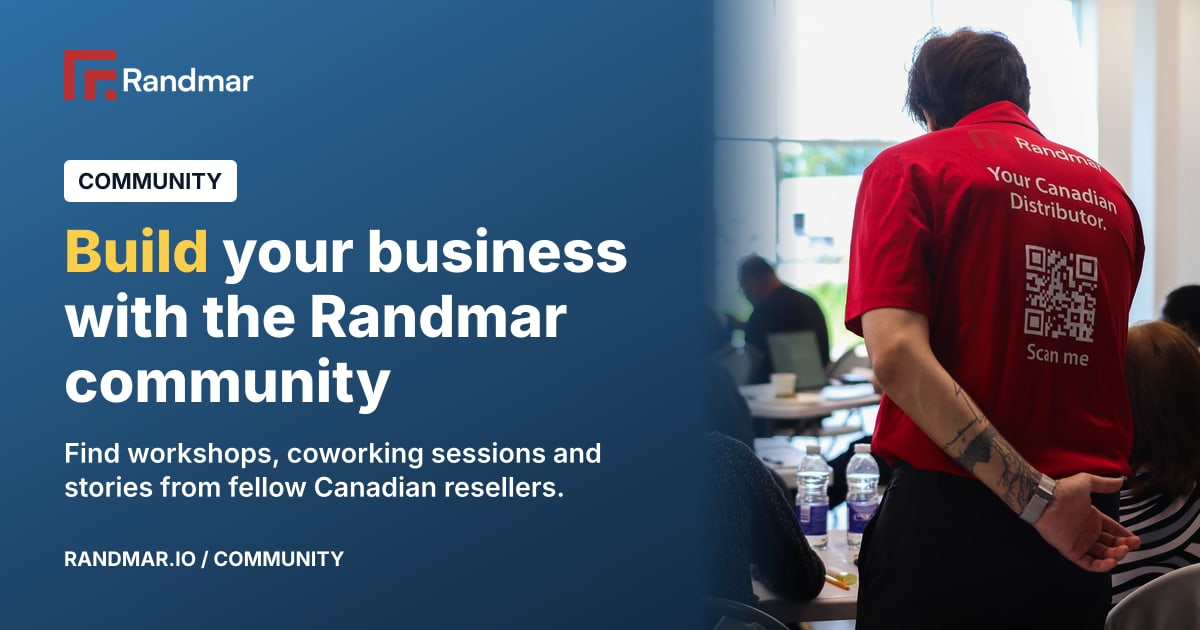 Randmar

COMMUNITY

Build your business with the Randmar community

Find workshops, coworking sessions and stories from fellow Canadian resellers.

RANDMAR.IO / COMMUNITY

Randmar

Your Canadian Distributor.

Scan me